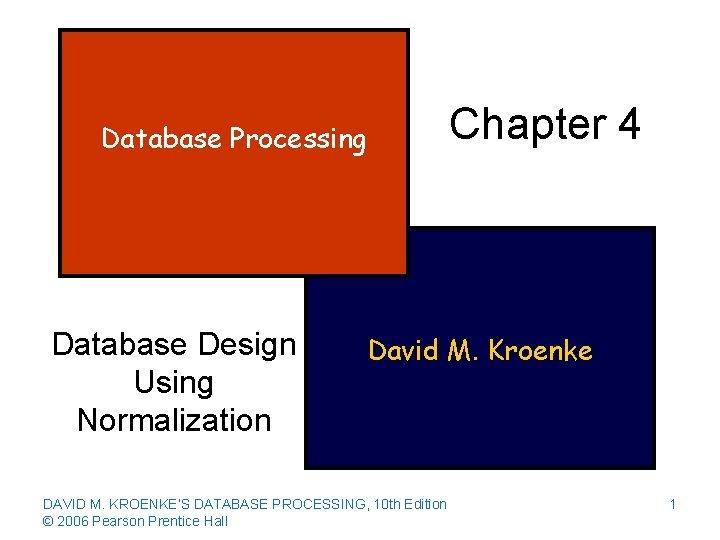 Database Processing

Chapter 4

Database Design Using Normalization

David M. Kroenke

DAVID M. KROENKE'S DATABASE PROCESSING, 10th Edition
© 2006 Pearson Prentice Hall

1